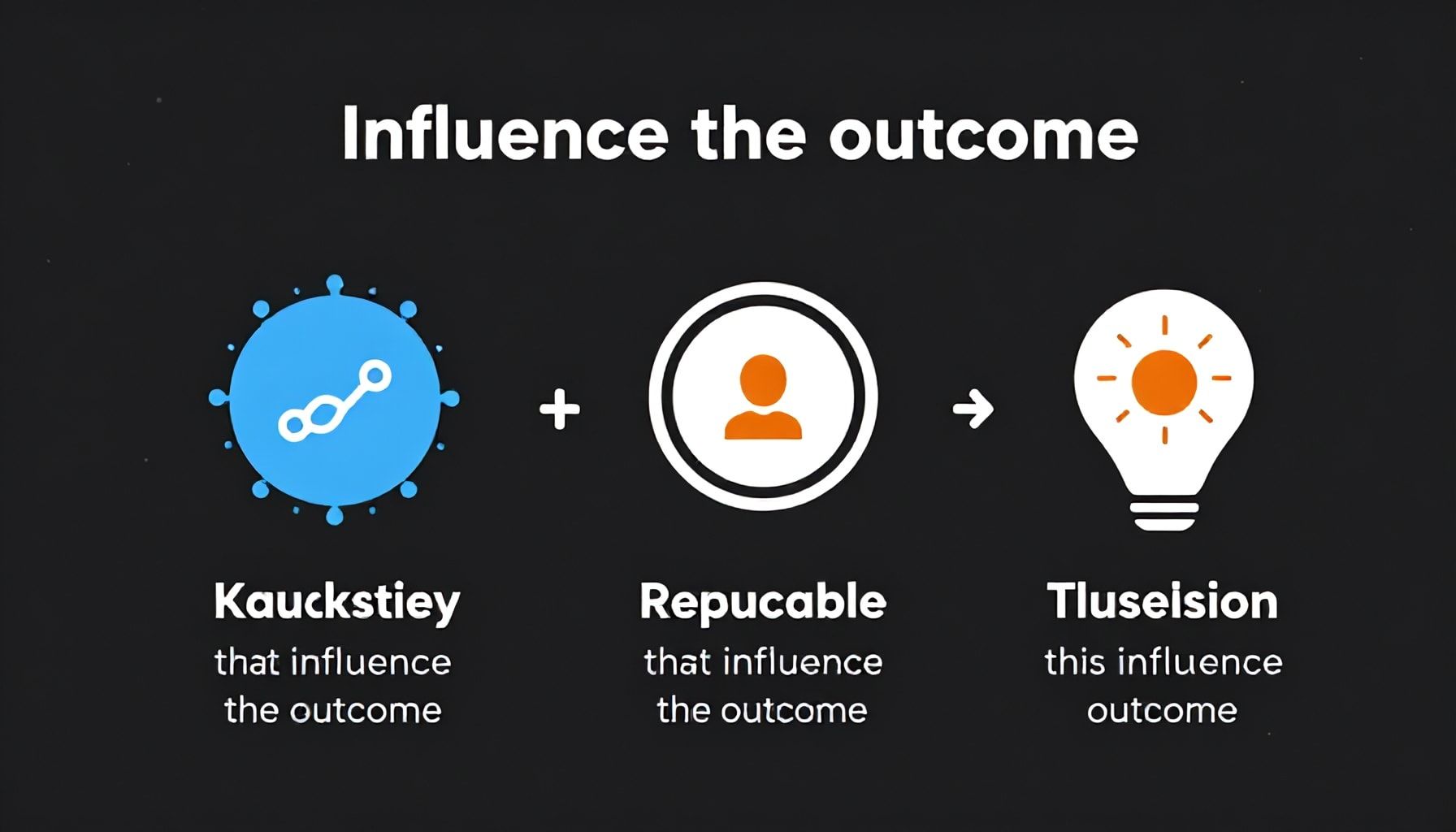 Influence the outcome

+

→

Kauckstiey
that influence the outcome

Repucable
that influence the outcome

Tluseision
this influence outcome